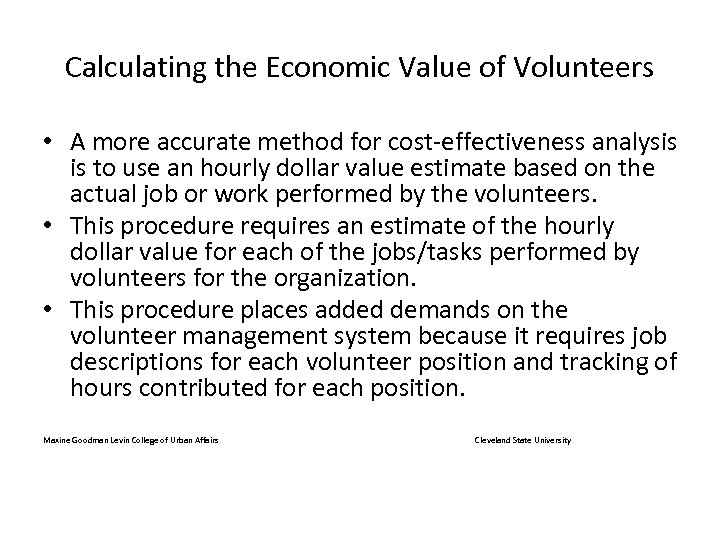 Calculating the Economic Value of Volunteers

• A more accurate method for cost-effectiveness analysis is to use an hourly dollar value estimate based on the actual job or work performed by the volunteers.
• This procedure requires an estimate of the hourly dollar value for each of the jobs/tasks performed by volunteers for the organization.
• This procedure places added demands on the volunteer management system because it requires job descriptions for each volunteer position and tracking of hours contributed for each position.

Maxine Goodman Levin College of Urban Affairs

Cleveland State University